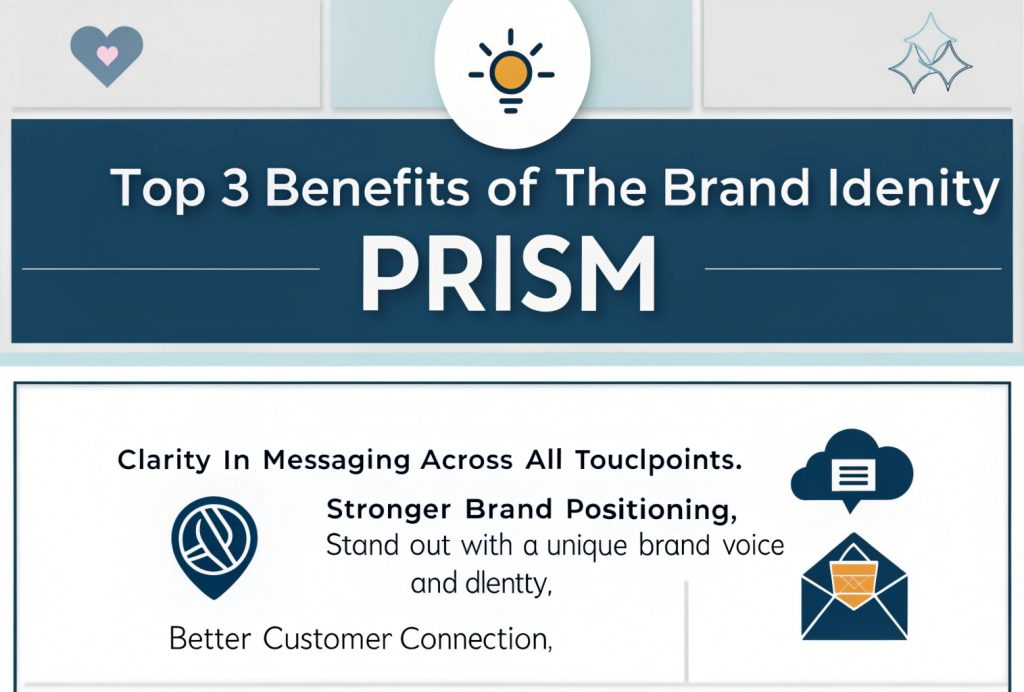 Top 3 Benefits of The Brand Idenity

PRISM

Clarity In Messaging Across All Touclpoints.

Stronger Brand Positioning,

Stand out with a unique brand voice and dlentty,

Better Customer Connection,